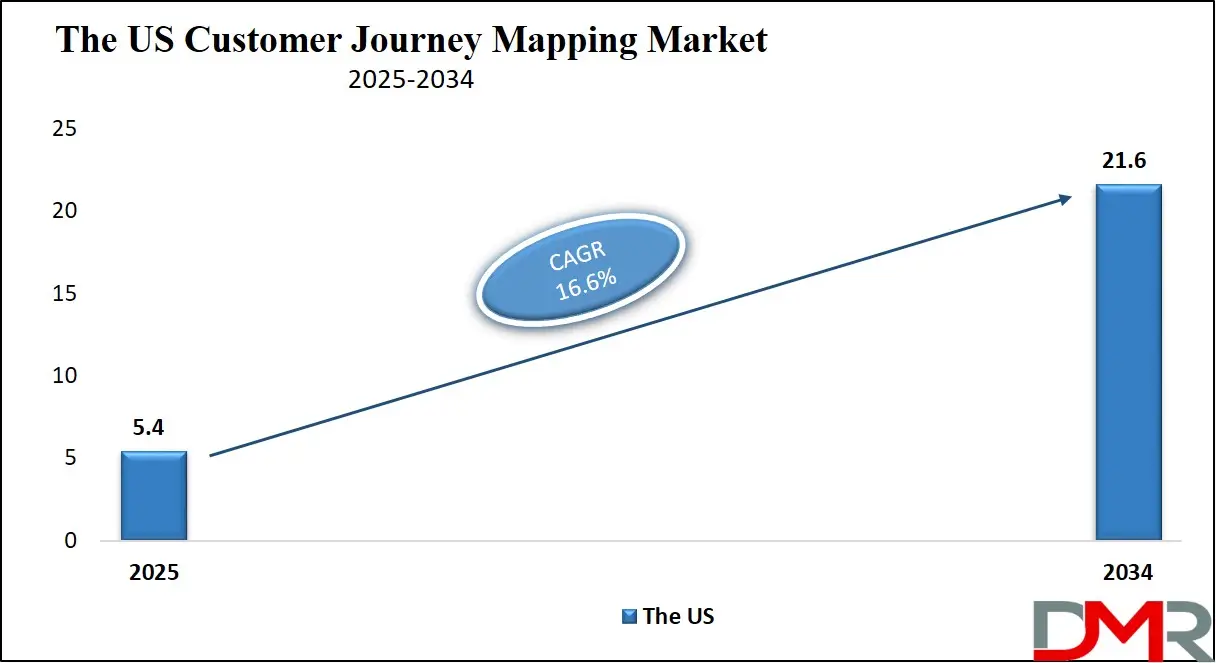 The US Customer Journey Mapping Market
2025-2034

25
20
15
10
5
0

5.4
21.6

CAGR
16.6%

2025
2034

The US

DMR